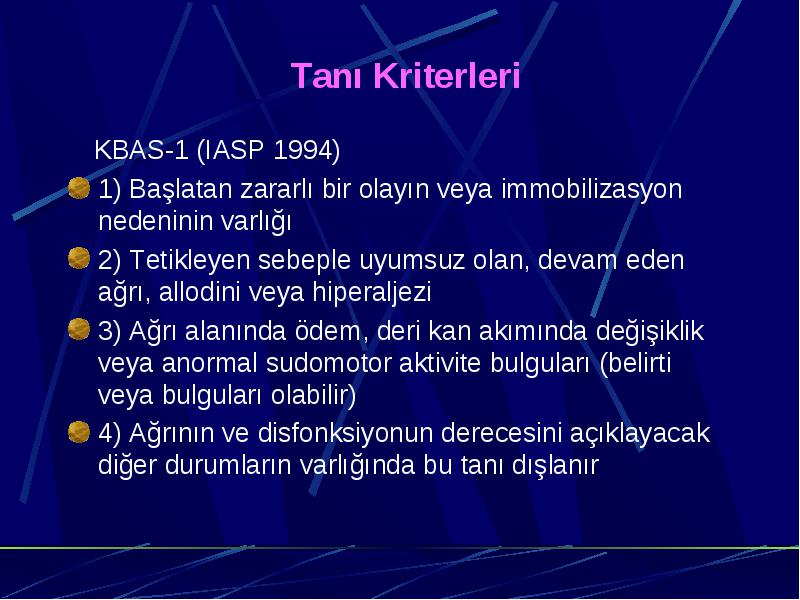 Tanı Kriterleri

KBAS-1 (IASP 1994)

1) Başlatan zararlı bir olayın veya immobilizasyon nedeninin varlığı

2) Tetikleyen sebeple uyumsuz olan, devam eden ağrı, allodini veya hiperaljezi

3) Ağrı alanında ödem, deri kan akımında değişiklik veya anormal sudomotor aktivite bulguları (belirti veya bulguları olabilir)

4) Ağrının ve disfonksiyonun derecesini açıklayacak diğer durumların varlığında bu tanı dışlanır